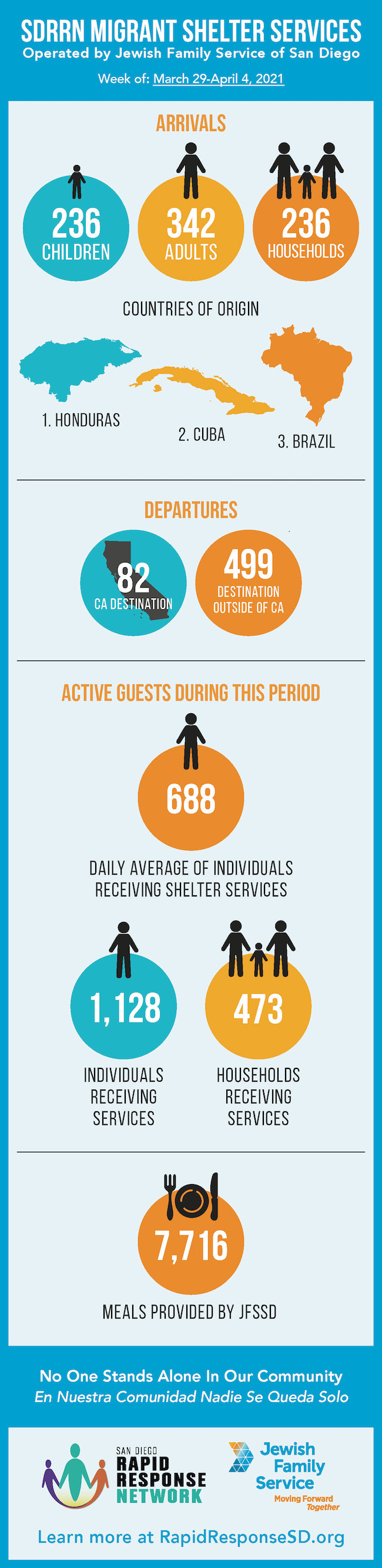 SDRRN MIGRANT SHELTER SERVICES
Operated by Jewish Family Service of San Diego

Week of: March 29-April 4, 2021

ARRIVALS

236
CHILDREN

342
ADULTS

236
HOUSEHOLDS

COUNTRIES OF ORIGIN

1. HONDURAS

2. CUBA

3. BRAZIL

DEPARTURES

82
CA DESTINATION

499
DESTINATION OUTSIDE OF CA

ACTIVE GUESTS DURING THIS PERIOD

688

DAILY AVERAGE OF INDIVIDUALS RECEIVING SHELTER SERVICES

1,128

INDIVIDUALS RECEIVING SERVICES

473

HOUSEHOLDS RECEIVING SERVICES

7,716

MEALS PROVIDED BY JFSSD

No One Stands Alone In Our Community
En Nuestra Comunidad Nadie Se Queda Solo

SAN DIEGO
RAPID RESPONSE NETWORK

Jewish Family Service
Moving Forward Together

Learn more at RapidResponseSD.org